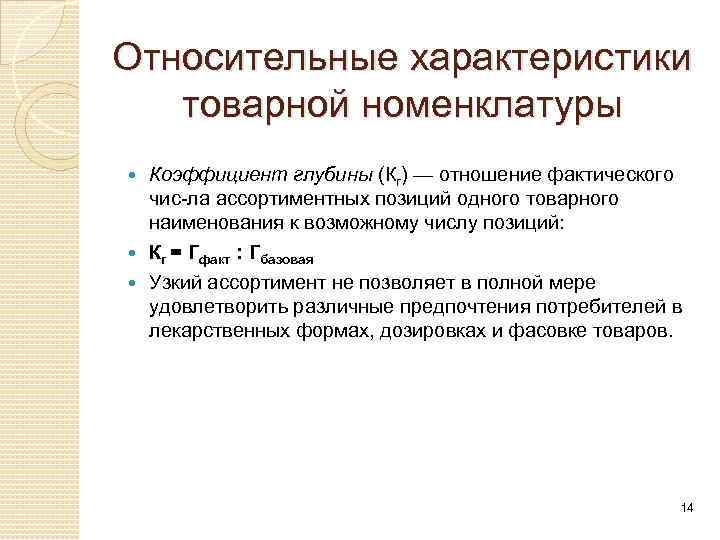 Относительные характеристики товарной номенклатуры

Коэффициент глубины ($К_г$) — отношение фактического чис-ла ассортиментных позиций одного товарного наименования к возможному числу позиций:

$К_г = Г_{факт} : Г_{базовая}$

Узкий ассортимент не позволяет в полной мере удовлетворить различные предпочтения потребителей в лекарственных формах, дозировках и фасовке товаров.

14